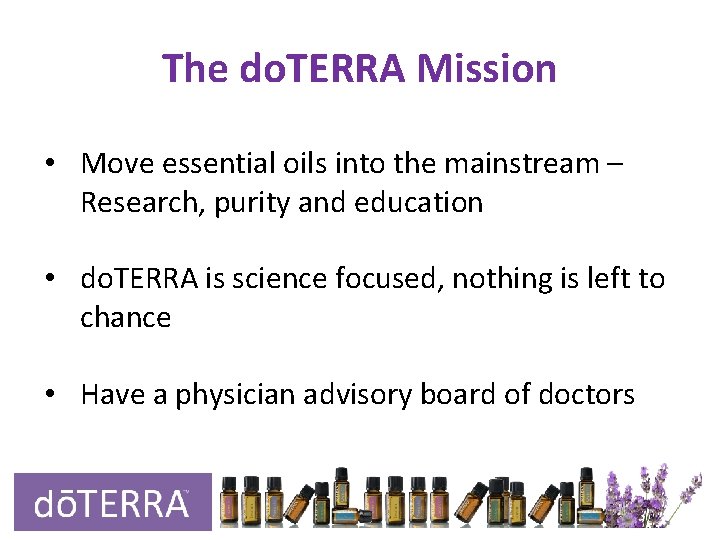 The doTERRA Mission

• Move essential oils into the mainstream – Research, purity and education

• doTERRA is science focused, nothing is left to chance

• Have a physician advisory board of doctors

dōTERRA™